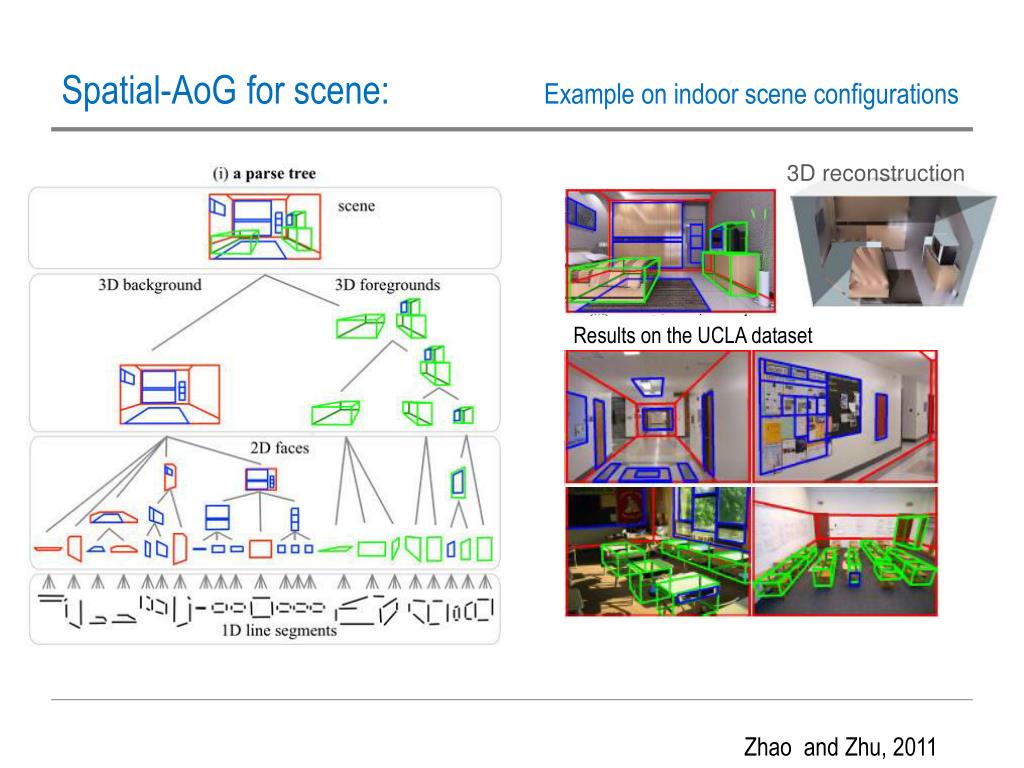 Spatial-AoG for scene: Example on indoor scene configurations

(i) a parse tree

scene

3D background

3D foregrounds

2D faces

1D line segments

3D reconstruction

Results on the UCLA dataset

Zhao and Zhu, 2011